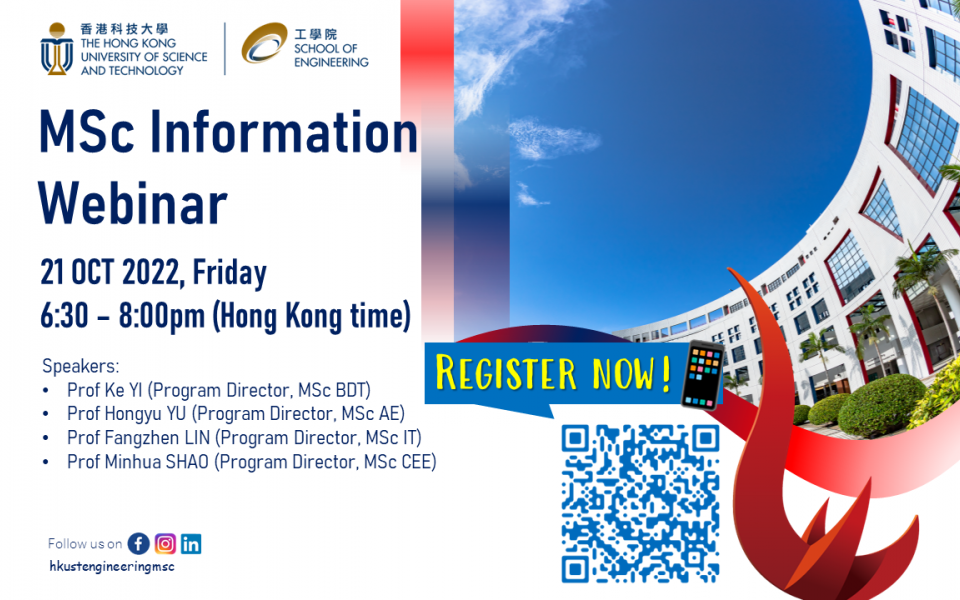 香港科技大學
THE HONG KONG UNIVERSITY OF SCIENCE AND TECHNOLOGY

工學院
SCHOOL OF ENGINEERING

MSc Information Webinar

21 OCT 2022, Friday
6:30 – 8:00pm (Hong Kong time)

Speakers:
• Prof Ke YI (Program Director, MSc BDT)
• Prof Hongyu YU (Program Director, MSc AE)
• Prof Fangzhen LIN (Program Director, MSc IT)
• Prof Minhua SHAO (Program Director, MSc CEE)

REGISTER NOW!

Follow us on
hkustengineeringmsc